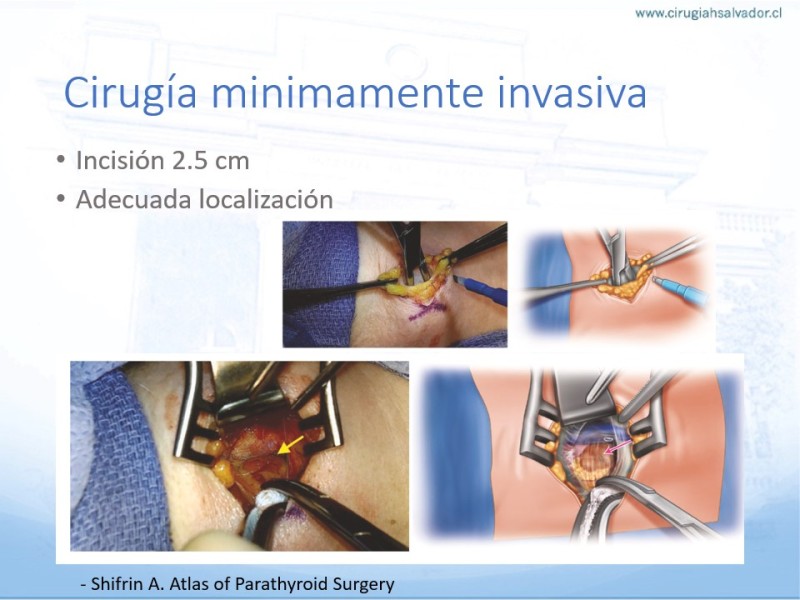 www.cirugiahsalvador.cl

Cirugía minimamente invasiva

• Incisión 2.5 cm
• Adecuada localización

- Shifrin A. Atlas of Parathyroid Surgery